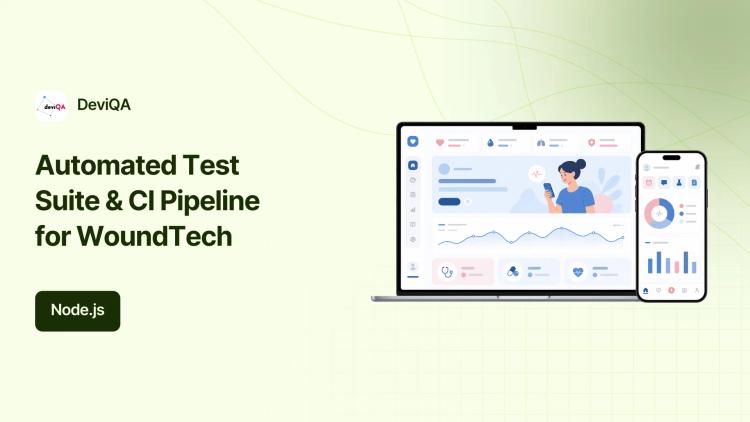 deviQA DeviQA

Automated Test Suite & CI Pipeline for WoundTech

Node.js